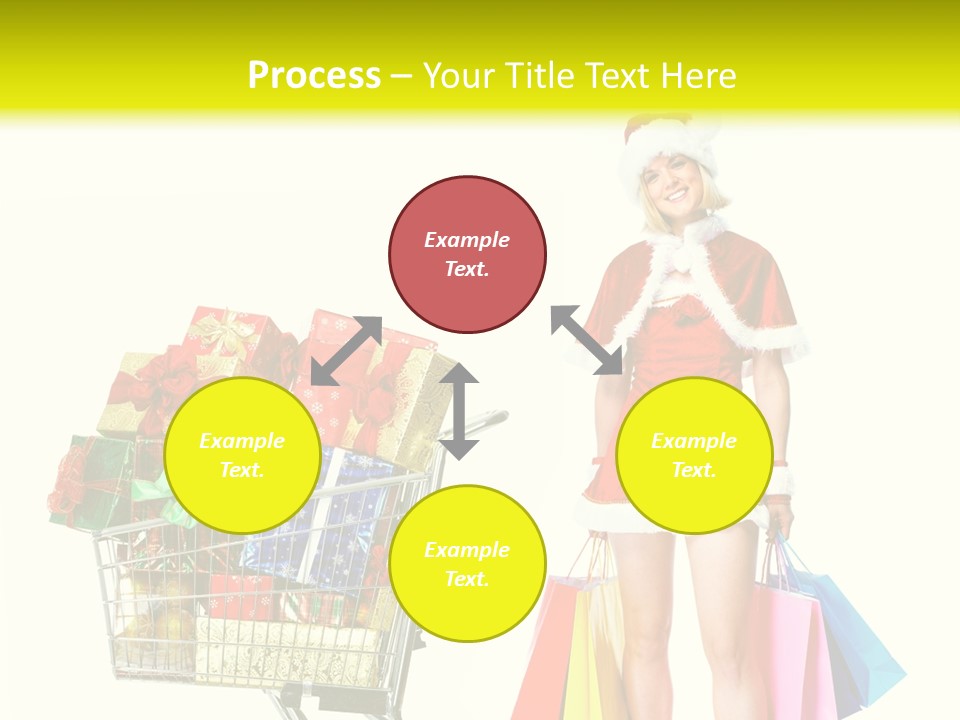 Process – Your Title Text Here

Example Text.

Example Text.

Example Text.

Example Text.